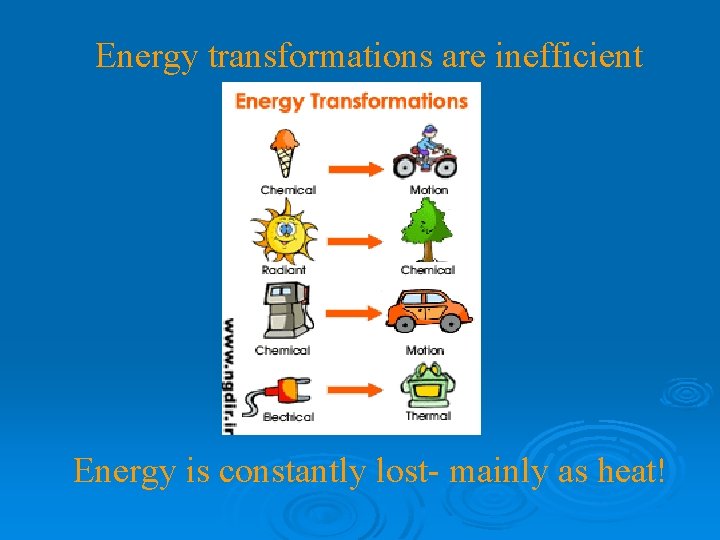 Energy transformations are inefficient

Energy Transformations

Chemical

Motion

Radiant

Chemical

Chemical

Motion

Electrical

Thermal

www.ngdir.ir

Energy is constantly lost- mainly as heat!